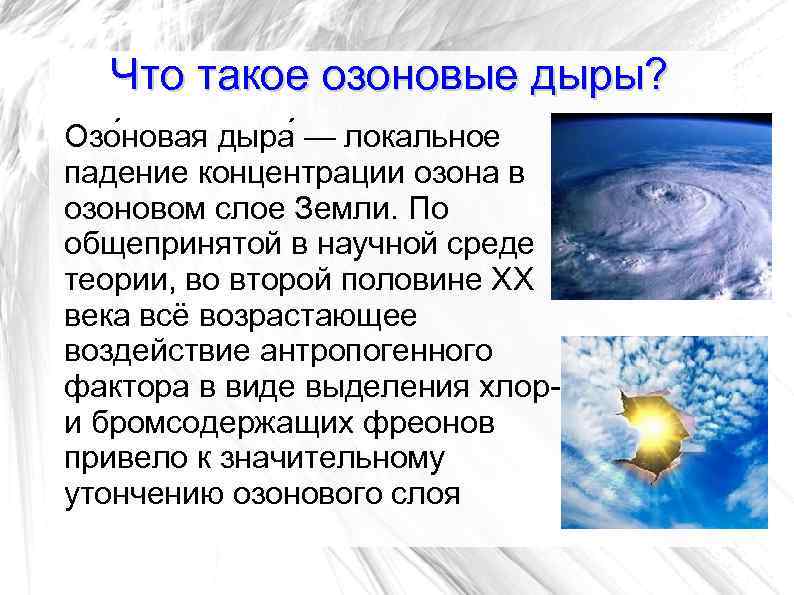 Что такое озоновые дыры?

Озо́новая дыра́ — локальное падение концентрации озона в озоновом слое Земли. По общепринятой в научной среде теории, во второй половине XX века всё возрастающее воздействие антропогенного фактора в виде выделения хлор- и бромсодержащих фреонов привело к значительному утончению озонового слоя